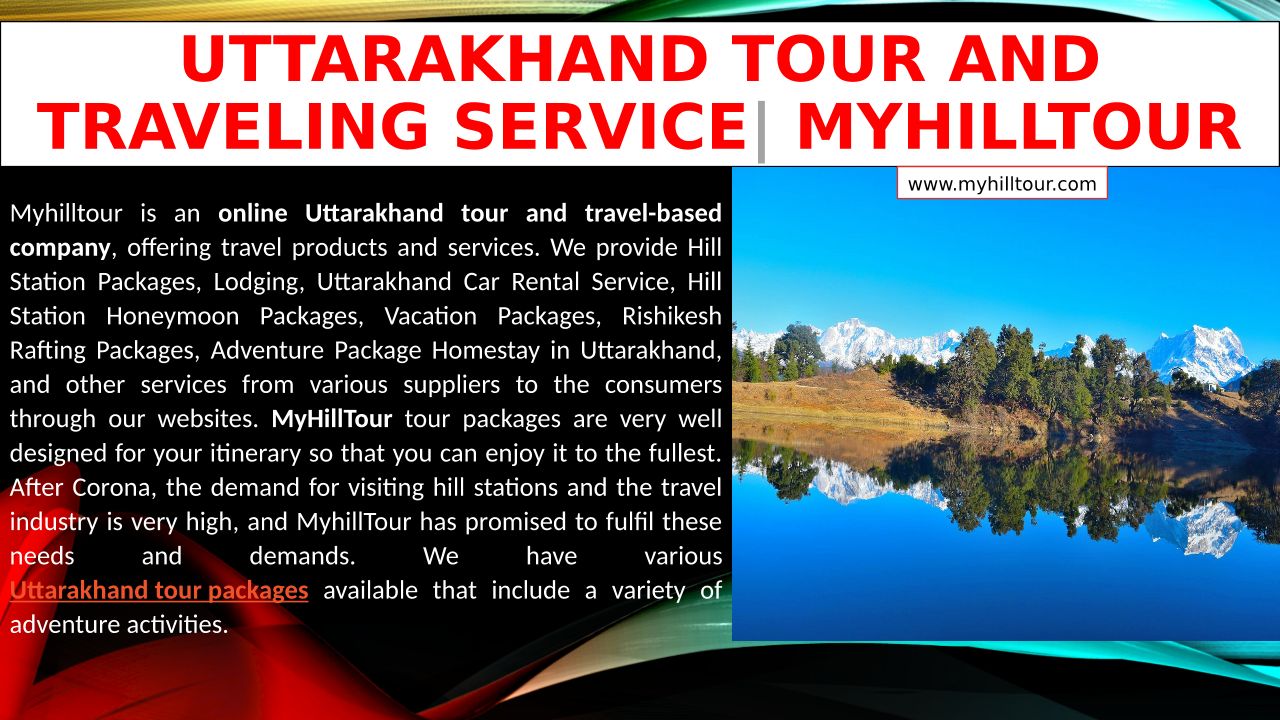 UTTARAKHAND TOUR AND TRAVELING SERVICE| MYHILLTOUR

www.myhilltour.com

Myhilltour is an online Uttarakhand tour and travel-based company, offering travel products and services. We provide Hill Station Packages, Lodging, Uttarakhand Car Rental Service, Hill Station Honeymoon Packages, Vacation Packages, Rishikesh Rafting Packages, Adventure Package Homestay in Uttarakhand, and other services from various suppliers to the consumers through our websites. MyHillTour tour packages are very well designed for your itinerary so that you can enjoy it to the fullest. After Corona, the demand for visiting hill stations and the travel industry is very high, and MyhillTour has promised to fulfil these needs and demands. We have various Uttarakhand tour packages available that include a variety of adventure activities.